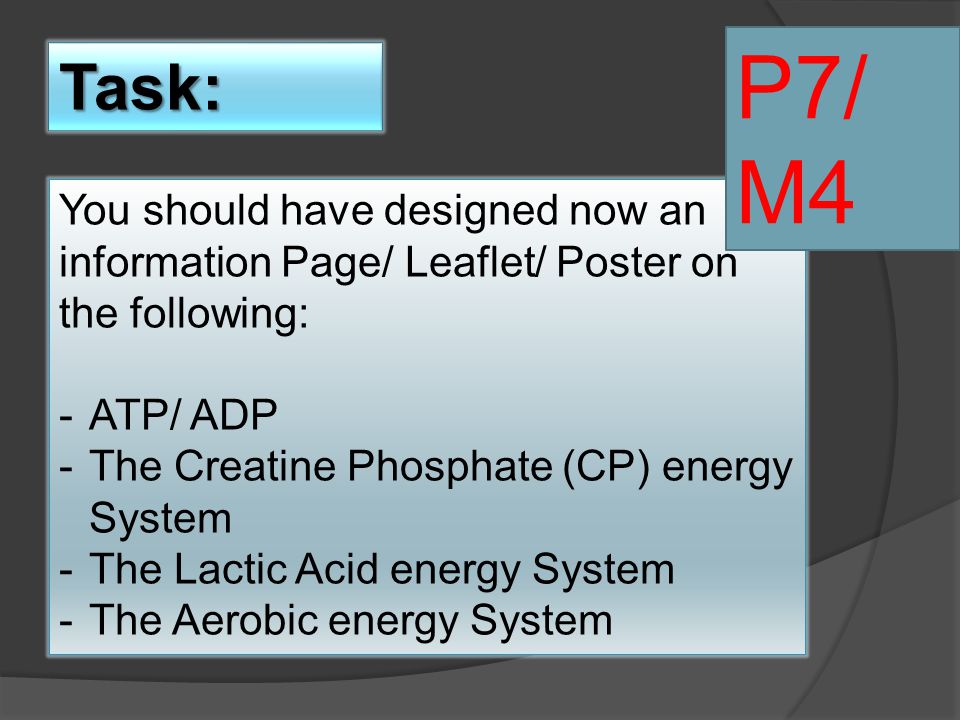 Task:

P7/ M4

You should have designed now an information Page/ Leaflet/ Poster on the following:

- ATP/ ADP
- The Creatine Phosphate (CP) energy System
- The Lactic Acid energy System
- The Aerobic energy System